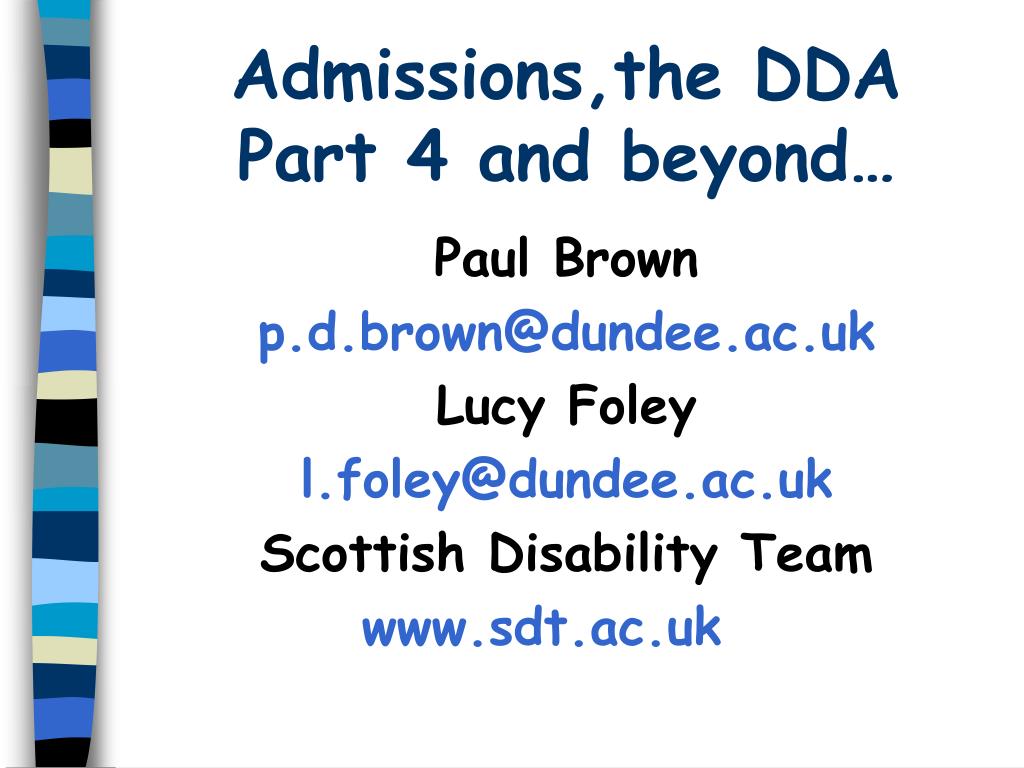 Admissions,the DDA Part 4 and beyond…

Paul Brown

p.d.brown@dundee.ac.uk

Lucy Foley

l.foley@dundee.ac.uk

Scottish Disability Team

www.sdt.ac.uk